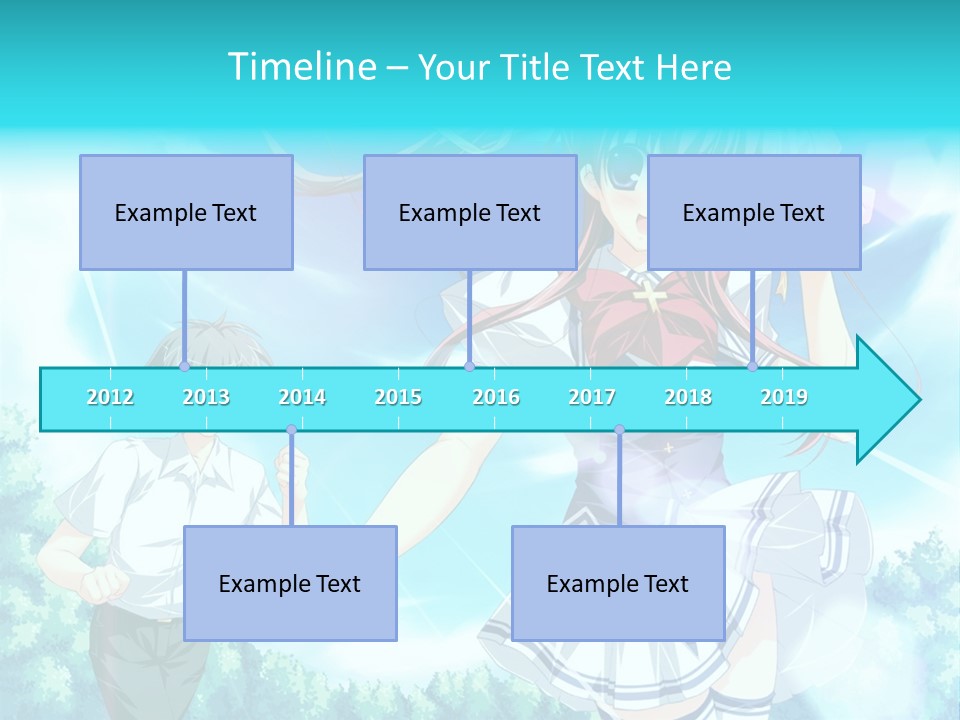 Timeline – Your Title Text Here

Example Text

Example Text

Example Text

2012 2013 2014 2015 2016 2017 2018 2019

Example Text

Example Text